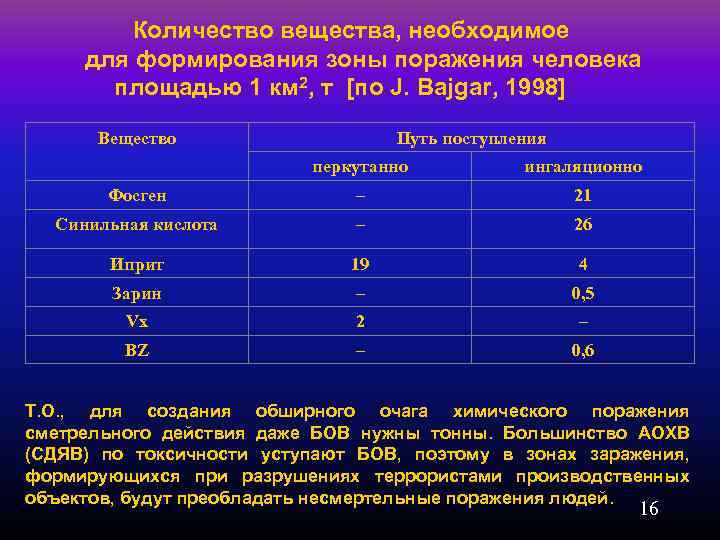 Количество вещества, необходимое для формирования зоны поражения человека площадью 1 км$^2$, т [по J. Bajgar, 1998]

| Вещество | Путь поступления | |
|---|---|---|
| | перкутанно | ингаляционно |
| Фосген | – | 21 |
| Синильная кислота | – | 26 |
| Иприт | 19 | 4 |
| Зарин | – | 0,5 |
| Vx | 2 | – |
| BZ | – | 0,6 |

Т.О., для создания обширного очага химического поражения сметрельного действия даже БОВ нужны тонны. Большинство АОХВ (СДЯВ) по токсичности уступают БОВ, поэтому в зонах заражения, формирующихся при разрушениях террористами производственных объектов, будут преобладать несмертельные поражения людей.

16